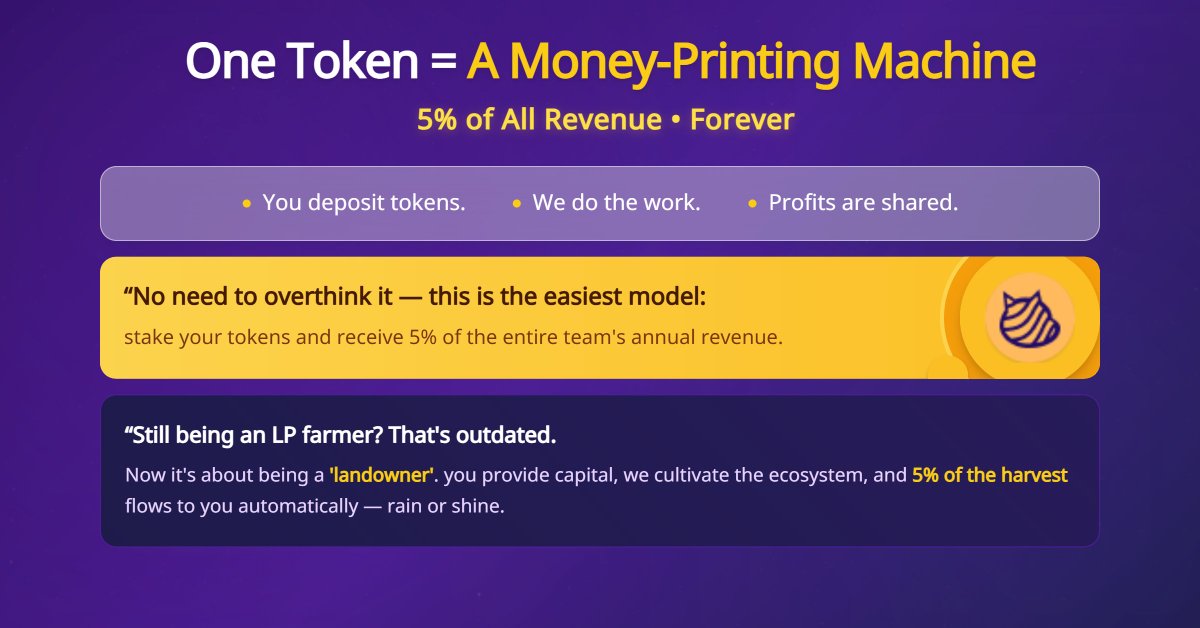 One Token = A Money-Printing Machine

5% of All Revenue • Forever

• You deposit tokens. • We do the work. • Profits are shared.

“No need to overthink it — this is the easiest model:

stake your tokens and receive 5% of the entire team's annual revenue.

“Still being an LP farmer? That's outdated.

Now it's about being a 'landowner'. you provide capital, we cultivate the ecosystem, and 5% of the harvest flows to you automatically — rain or shine.